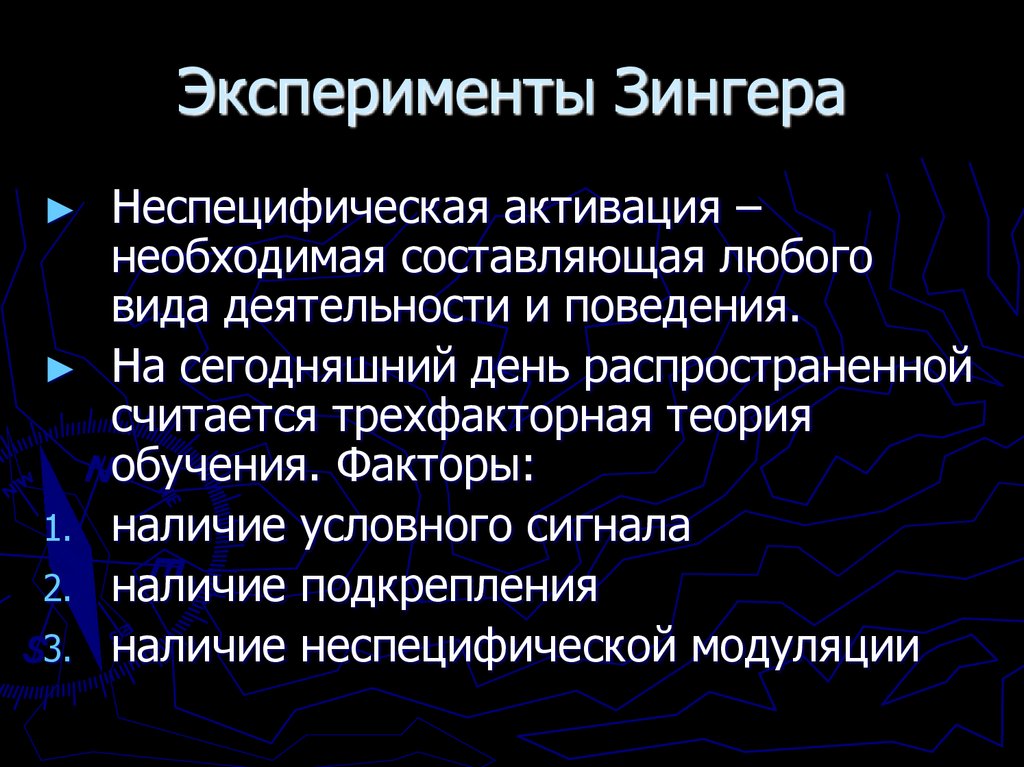 Эксперименты Зингера

► Неспецифическая активация – необходимая составляющая любого вида деятельности и поведения.
► На сегодняшний день распространенной считается трехфакторная теория обучения. Факторы:
1. наличие условного сигнала
2. наличие подкрепления
3. наличие неспецифической модуляции